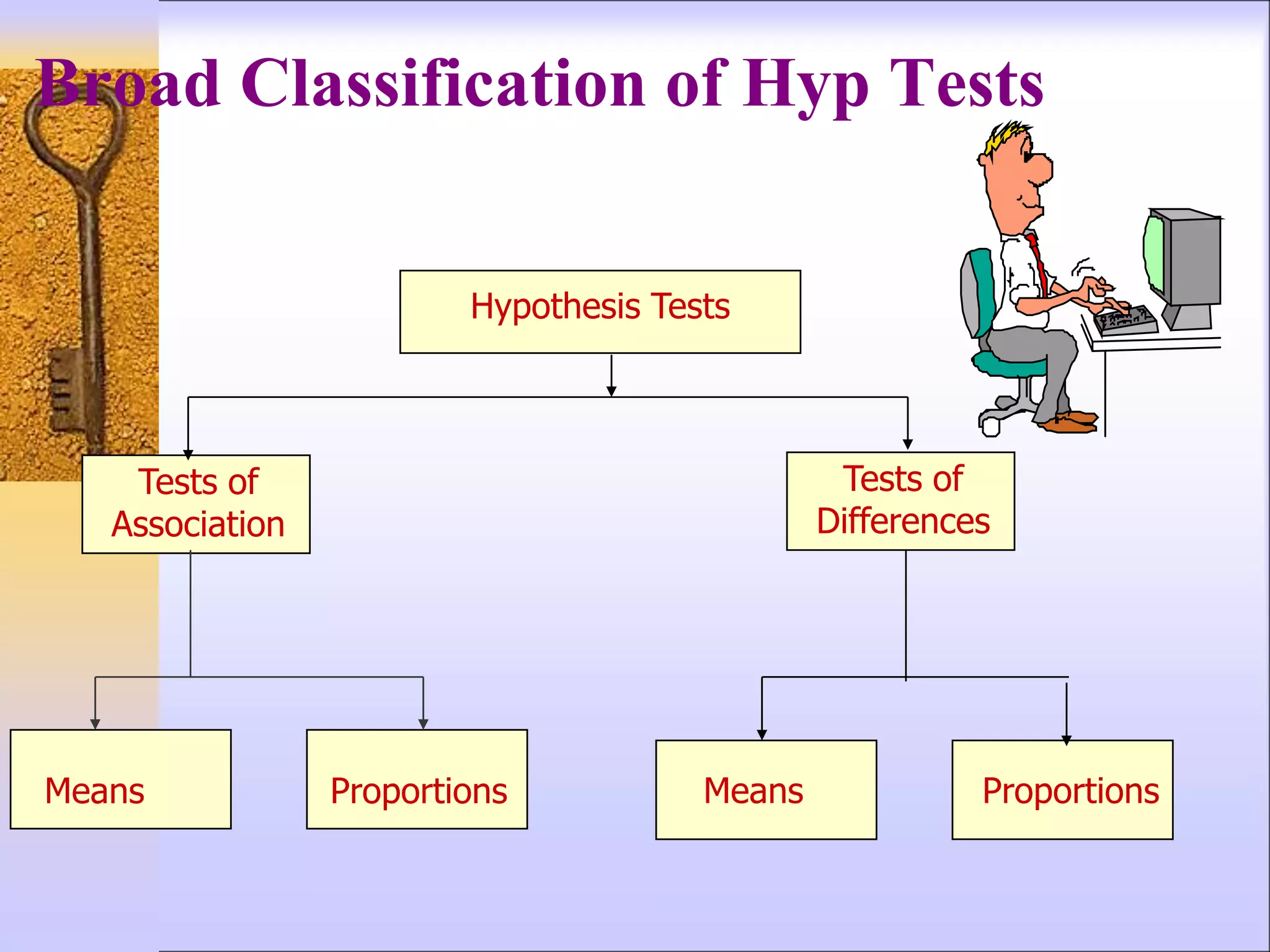 Broad Classification of Hyp Tests

Hypothesis Tests

Tests of Association

Tests of Differences

Means

Proportions

Means

Proportions